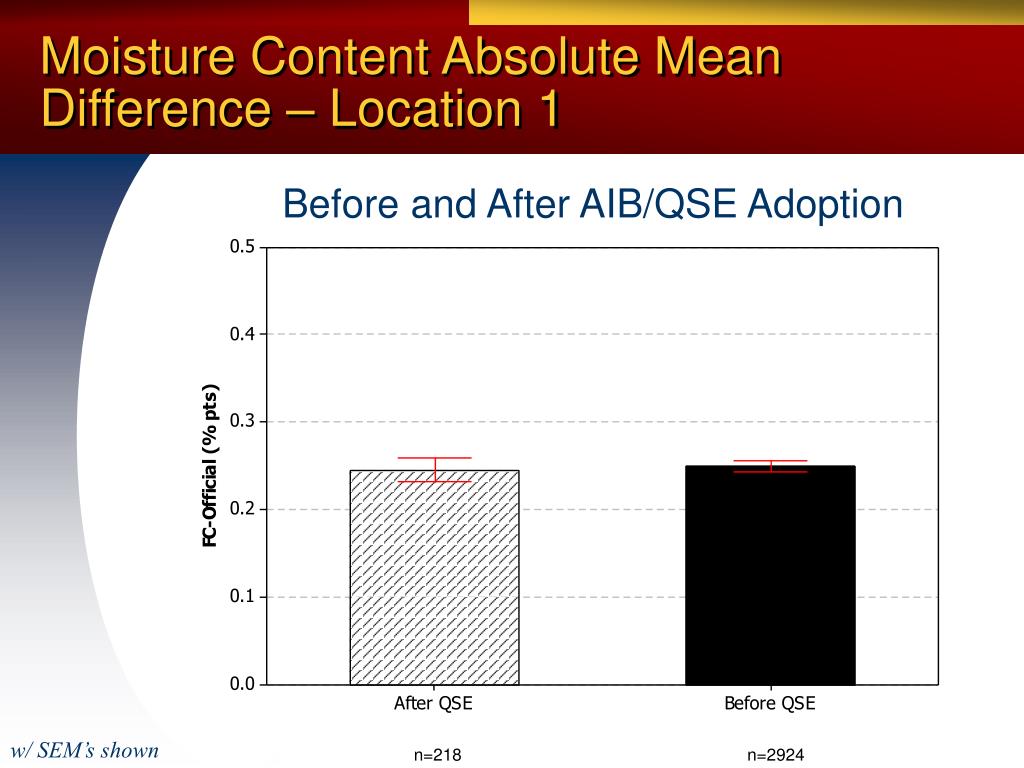 Moisture Content Absolute Mean Difference – Location 1

Before and After AIB/QSE Adoption

FC-Official (% pts)

0.5
0.4
0.3
0.2
0.1
0.0

After QSE
Before QSE

w/ SEM's shown

n=218
n=2924